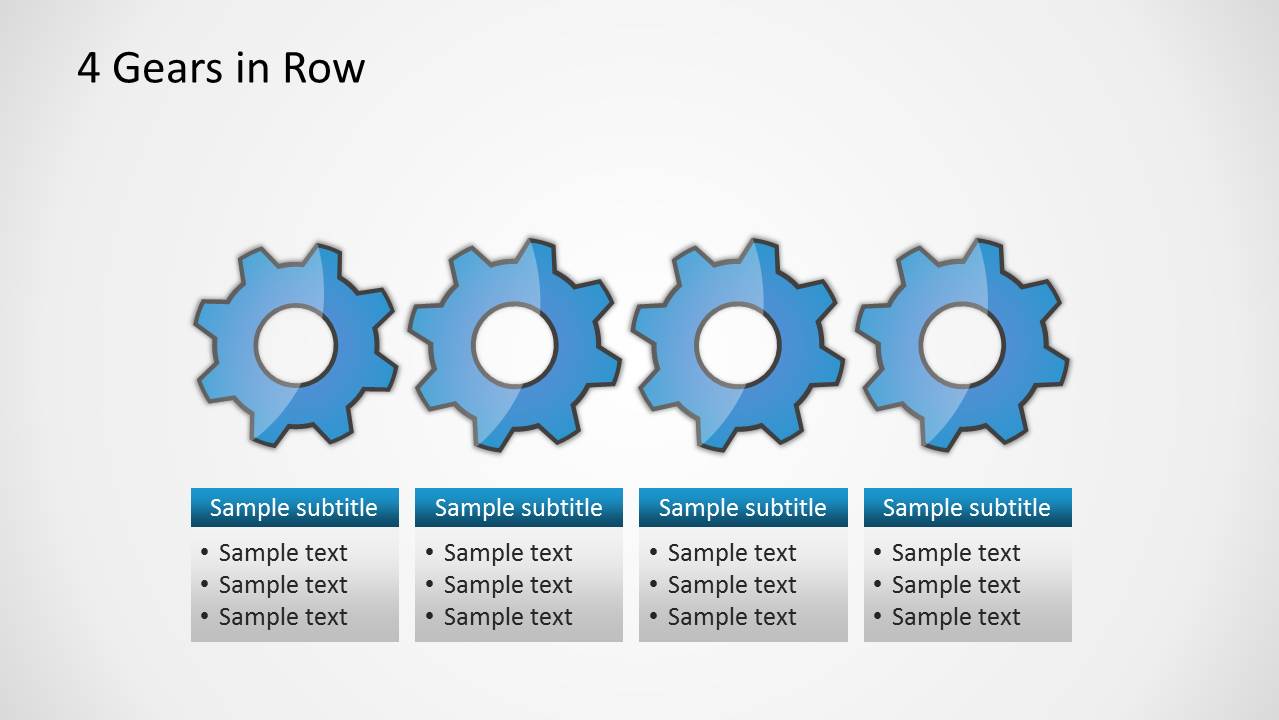 4 Gears in Row

Sample subtitle
• Sample text
• Sample text
• Sample text

Sample subtitle
• Sample text
• Sample text
• Sample text

Sample subtitle
• Sample text
• Sample text
• Sample text

Sample subtitle
• Sample text
• Sample text
• Sample text